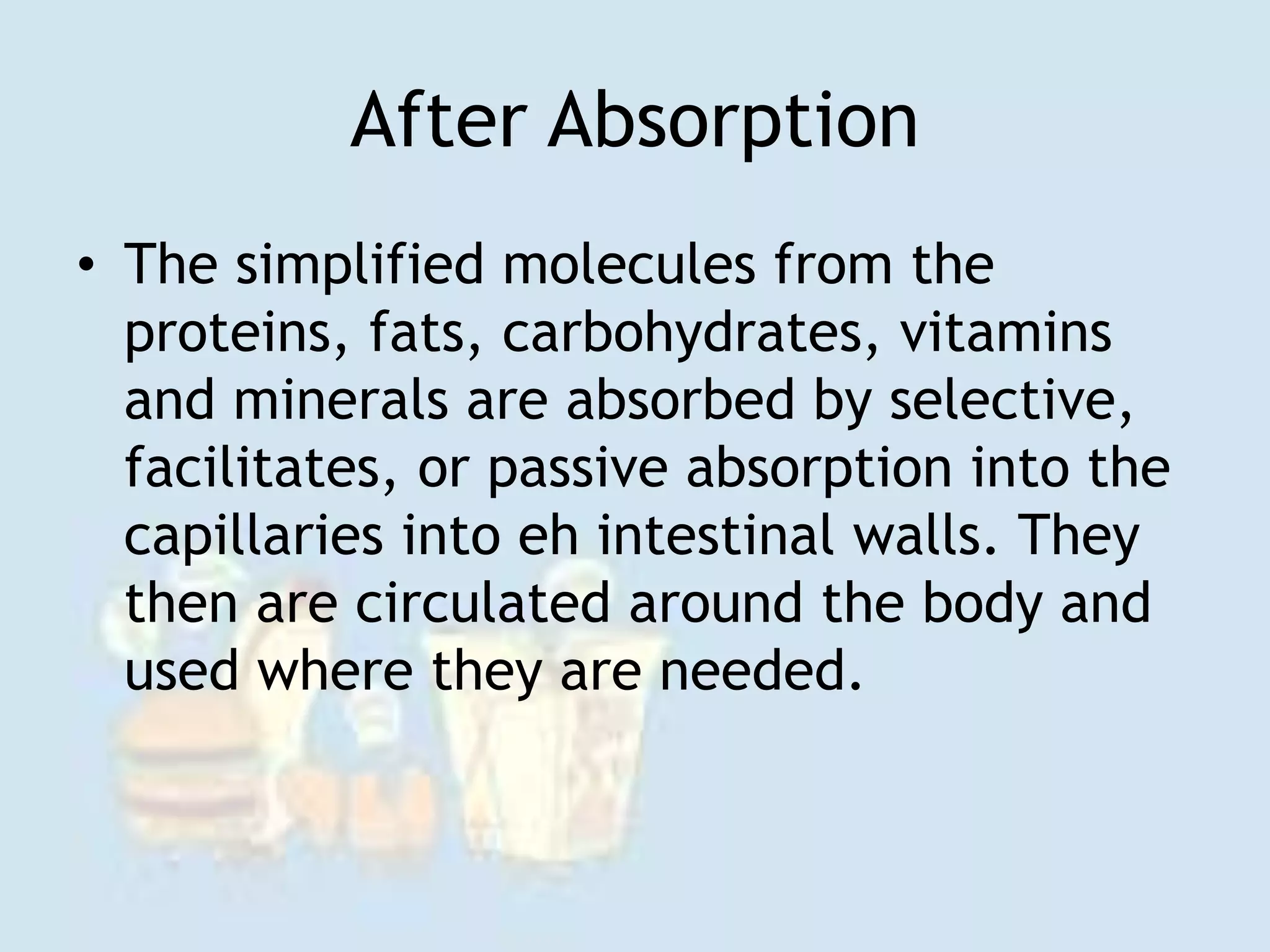 After Absorption

• The simplified molecules from the proteins, fats, carbohydrates, vitamins and minerals are absorbed by selective, facilitates, or passive absorption into the capillaries into eh intestinal walls. They then are circulated around the body and used where they are needed.